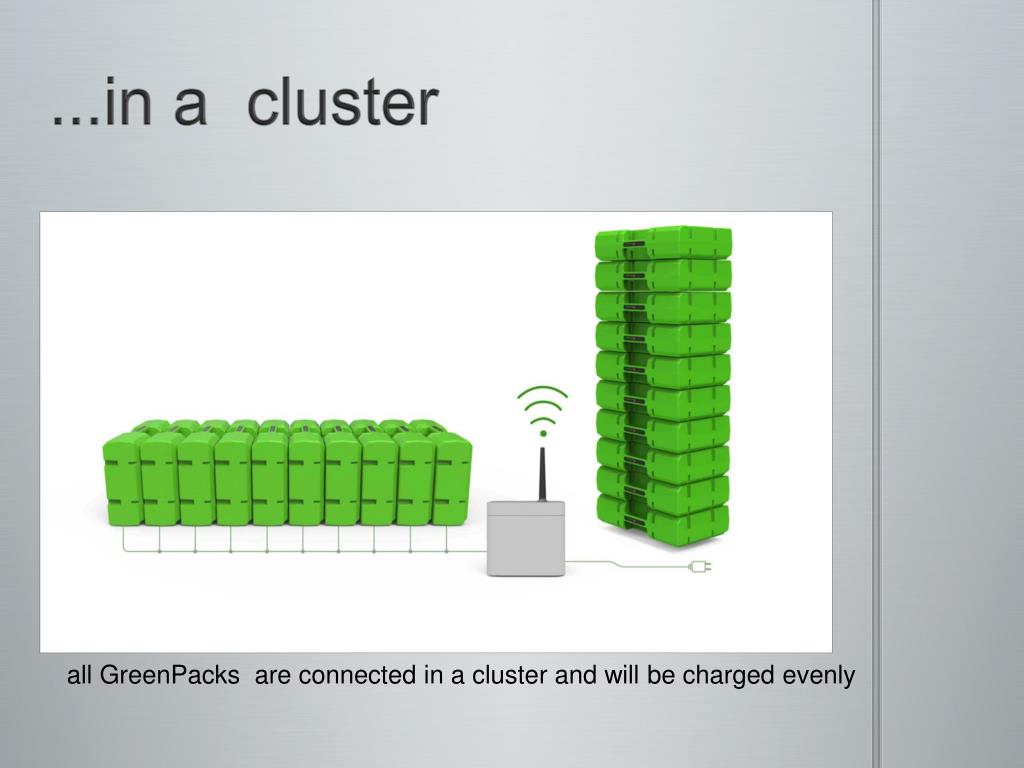 ...in a cluster

all GreenPacks are connected in a cluster and will be charged evenly